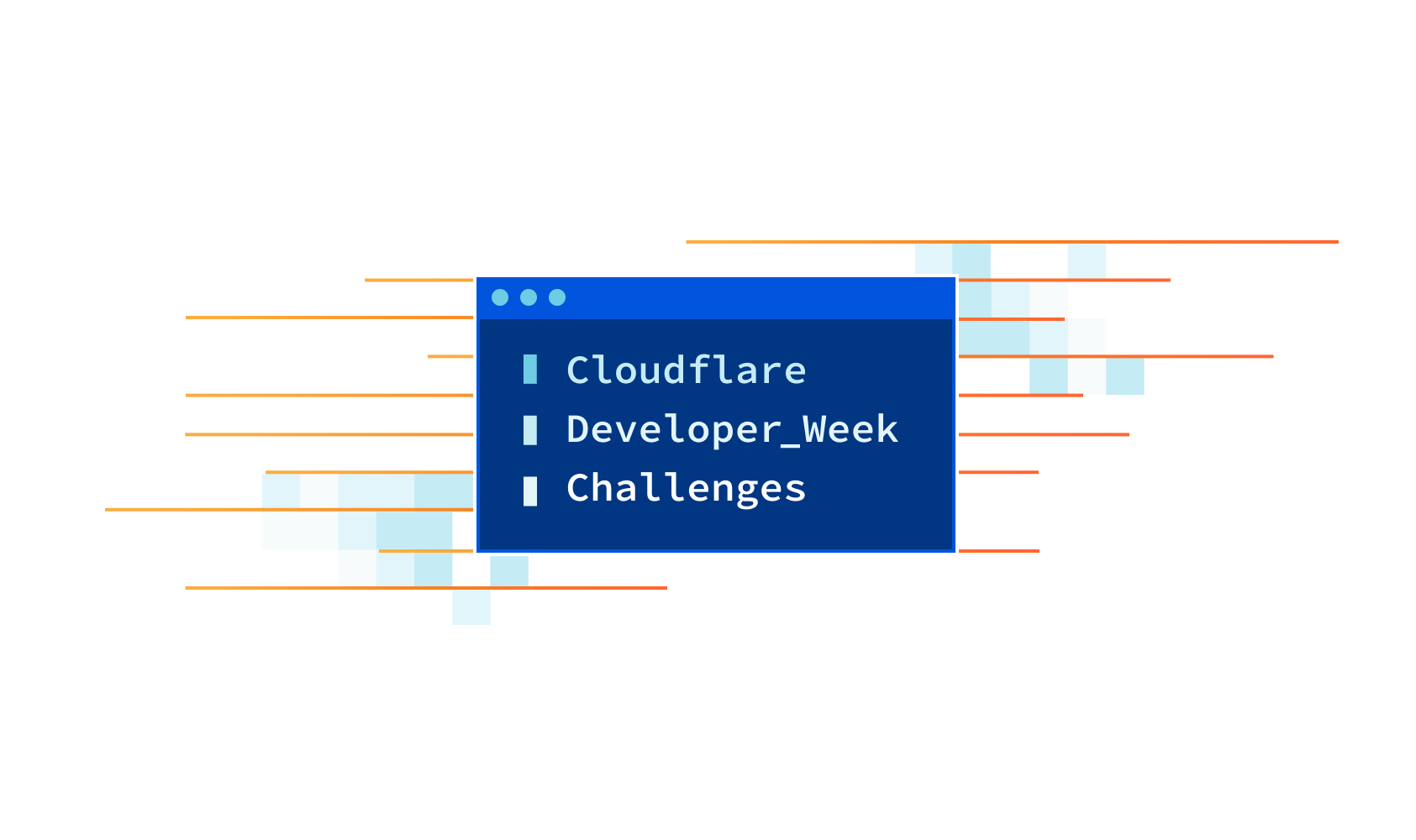 Cloudflare
Developer_Week
Challenges